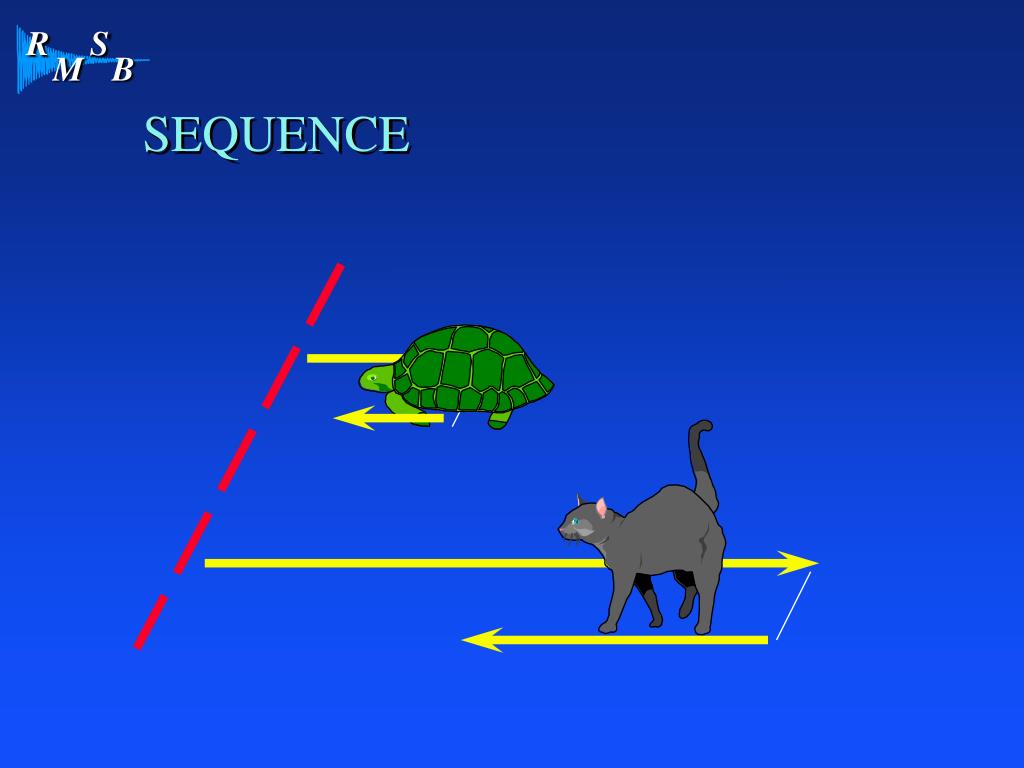 R S M B

SEQUENCE